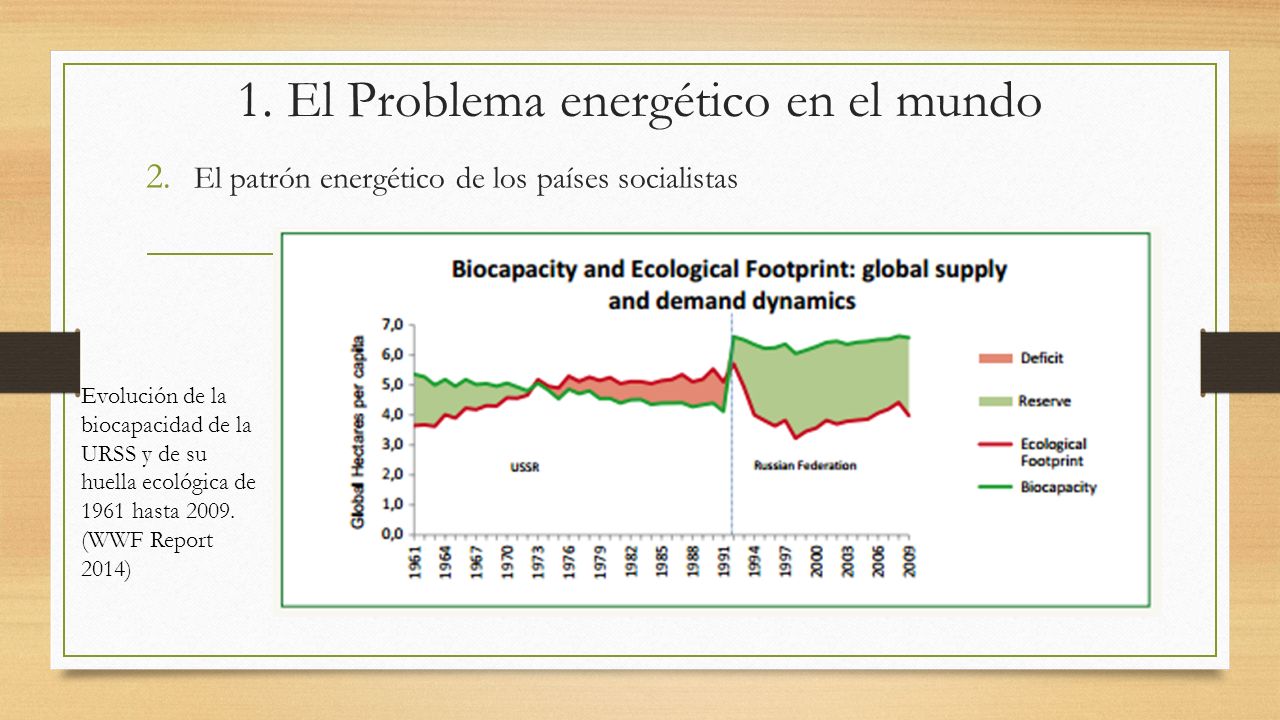 1. El Problema energético en el mundo

2. El patrón energético de los países socialistas

Evolución de la biocapacidad de la URSS y de su huella ecológica de 1961 hasta 2009. (WWF Report 2014)

Biocapacity and Ecological Footprint: global supply and demand dynamics

Global Hectares per capita

7,0
6,0
5,0
4,0
3,0
2,0
1,0
0,0

USSR

Russian Federation

1961 1964 1967 1970 1973 1976 1979 1982 1985 1988 1991 1994 1997 2000 2003 2006 2009

Deficit
Reserve
Ecological Footprint
Biocapacity